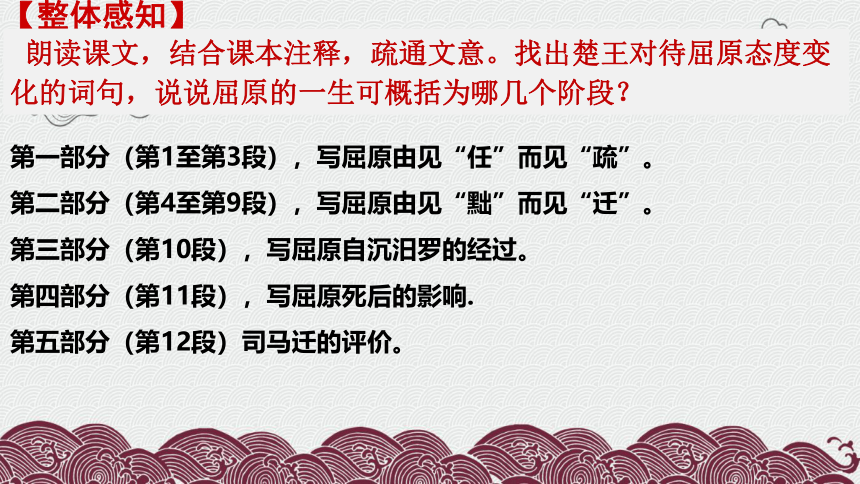 【整体感知】
朗读课文，结合课本注释，疏通文意。找出楚王对待屈原态度变化的词句，说说屈原的一生可概括为哪几个阶段？

第一部分（第1至第3段），写屈原由见“任”而见“疏”。

第二部分（第4至第9段），写屈原由见“黜”而见“迁”。

第三部分（第10段），写屈原自沉汨罗的经过。

第四部分（第11段），写屈原死后的影响.

第五部分（第12段）司马迁的评价。